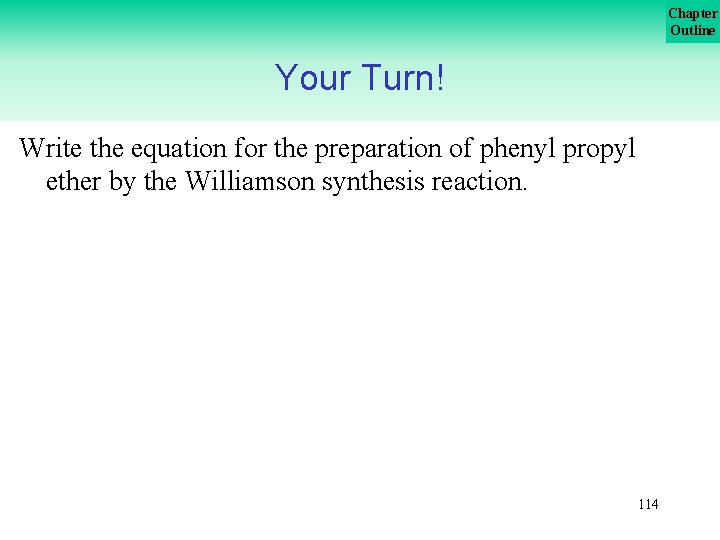 Chapter Outline

Your Turn!

Write the equation for the preparation of phenyl propyl ether by the Williamson synthesis reaction.

114